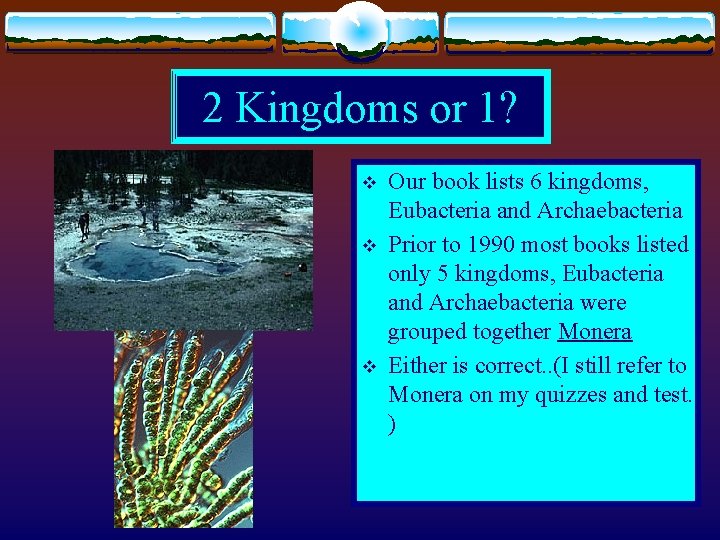 2 Kingdoms or 1?

❖ Our book lists 6 kingdoms, Eubacteria and Archaebacteria
❖ Prior to 1990 most books listed only 5 kingdoms, Eubacteria and Archaebacteria were grouped together Monera
❖ Either is correct..(I still refer to Monera on my quizzes and test. )